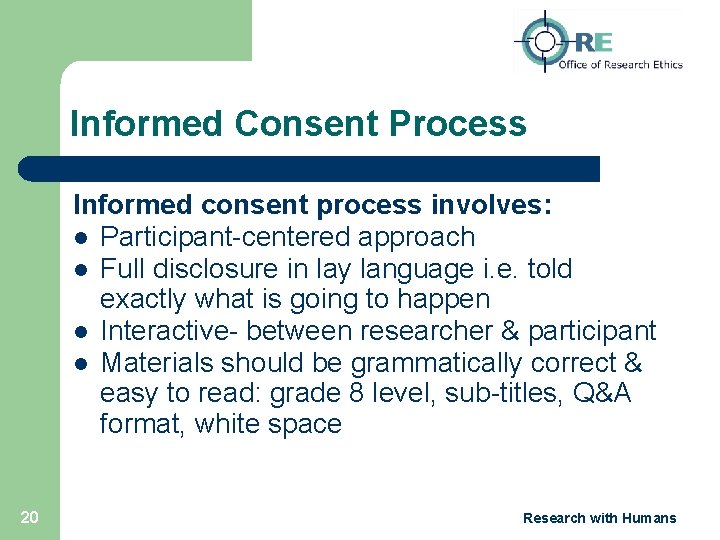 ORE
Office of Research Ethics

Informed Consent Process

Informed consent process involves:
- Participant-centered approach
- Full disclosure in lay language i.e. told exactly what is going to happen
- Interactive- between researcher & participant
- Materials should be grammatically correct & easy to read: grade 8 level, sub-titles, Q&A format, white space

20

Research with Humans